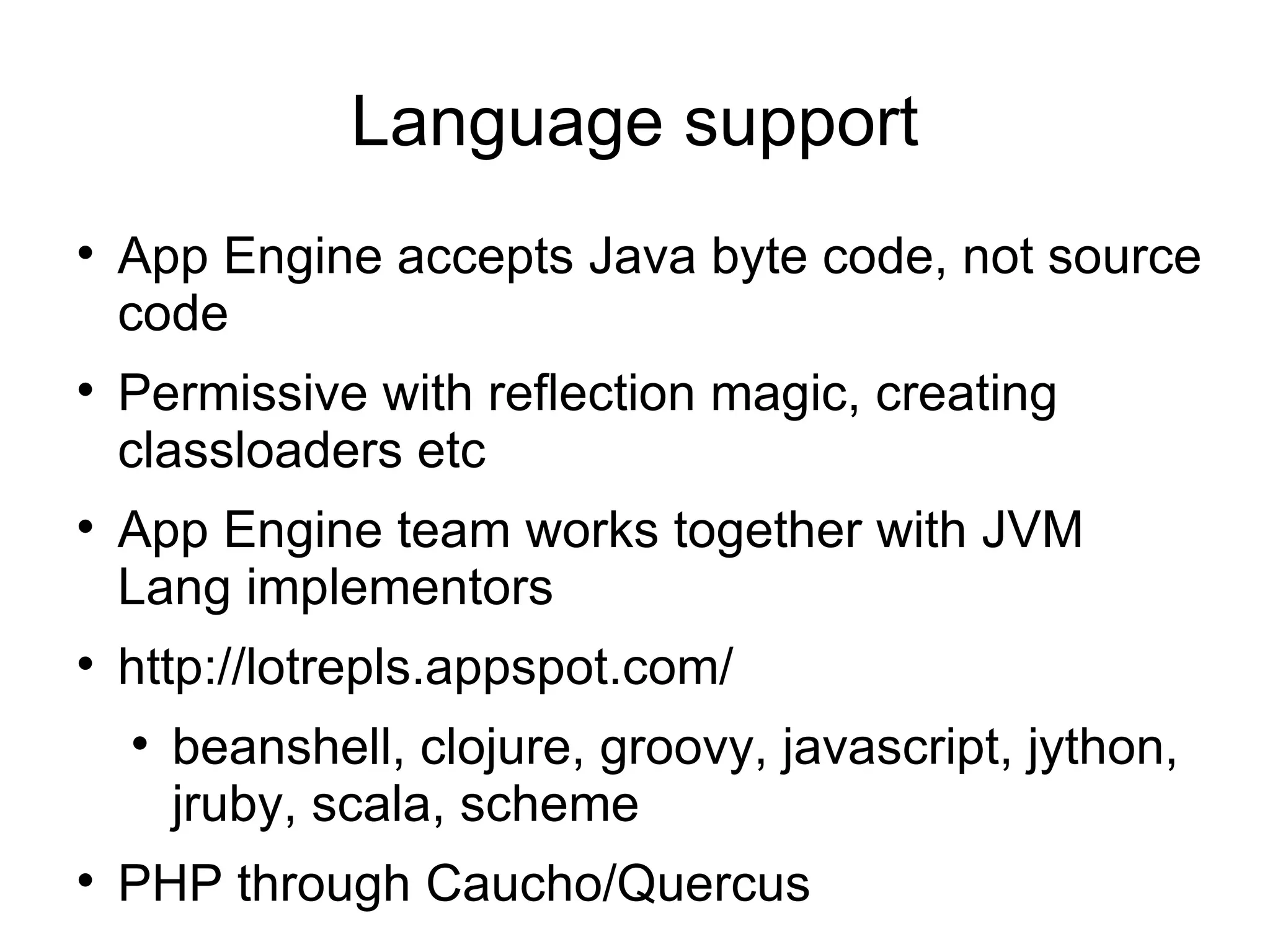 Language support

• App Engine accepts Java byte code, not source code

• Permissive with reflection magic, creating classloaders etc

• App Engine team works together with JVM Lang implementors

• http://lotrepls.appspot.com/

  • beanshell, clojure, groovy, javascript, jython, jruby, scala, scheme

• PHP through Caucho/Quercus